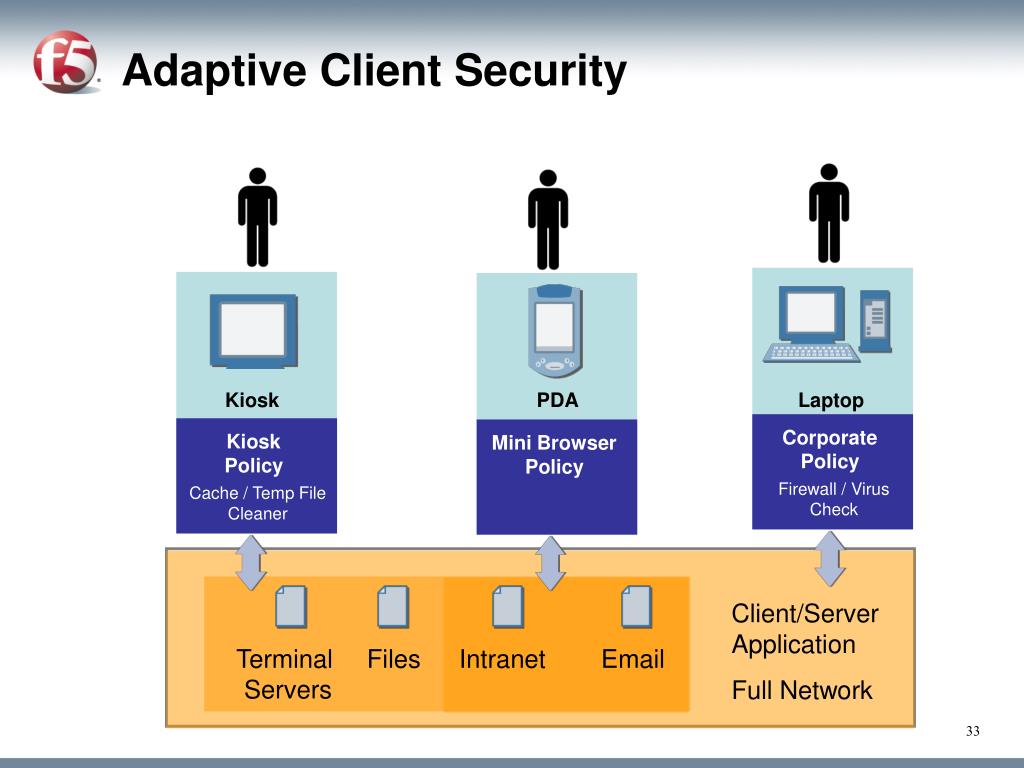 f5

Adaptive Client Security

Kiosk

Kiosk Policy

Cache / Temp File Cleaner

PDA

Mini Browser Policy

Laptop

Corporate Policy

Firewall / Virus Check

Terminal Servers

Files

Intranet

Email

Client/Server Application

Full Network

33